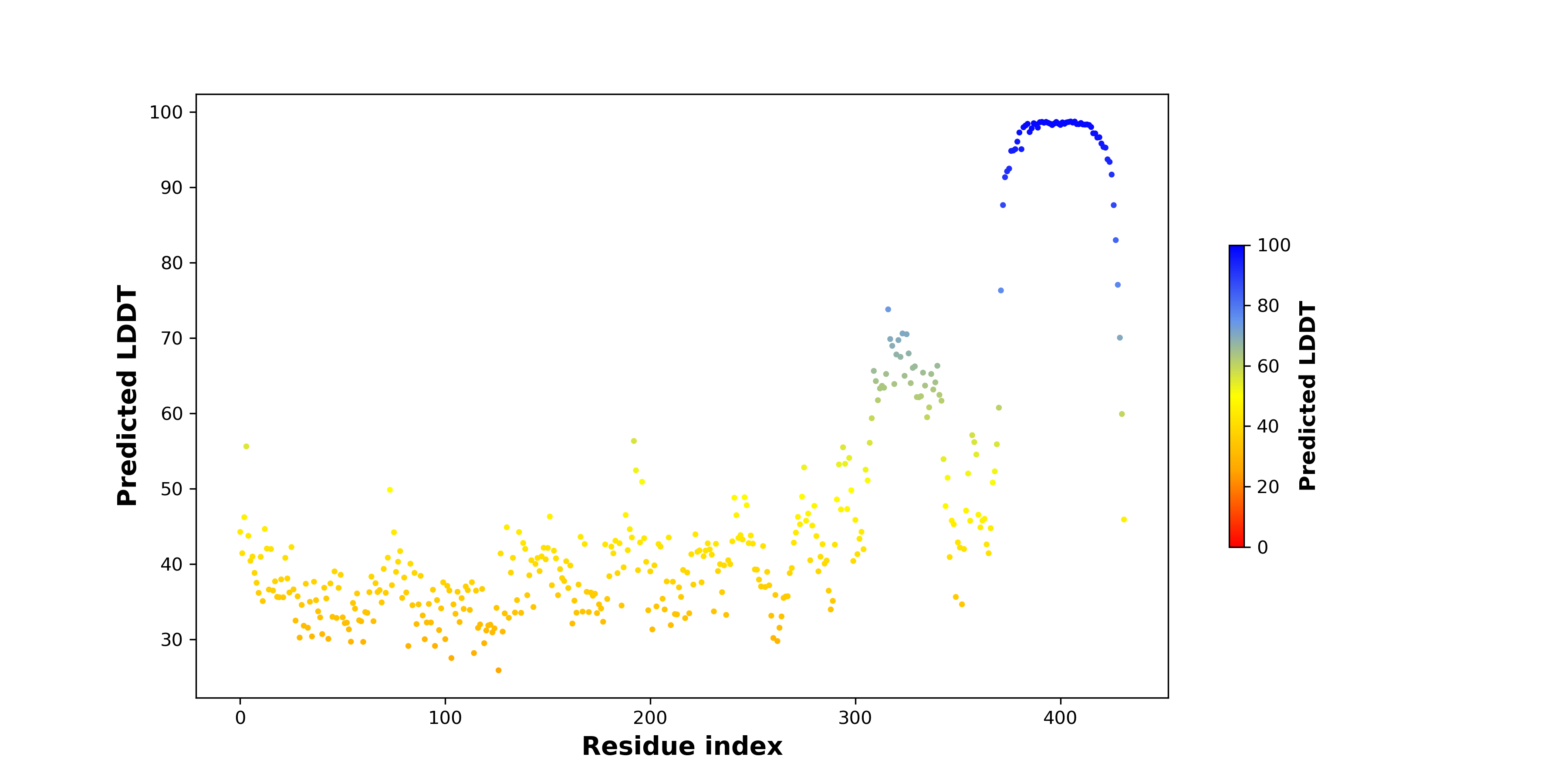 Predicted LDDT

100
90
80
70
60
50
40
30

0
100
200
300
400

Residue index

100
80
60
40
20
0

Predicted LDDT